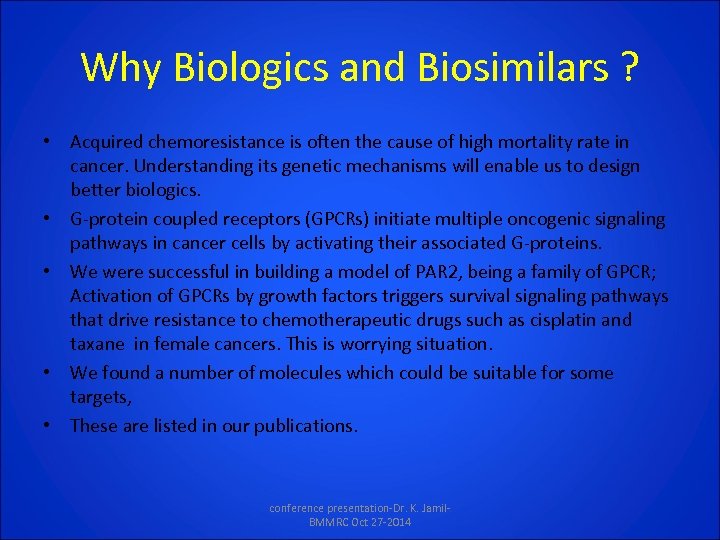 Why Biologics and Biosimilars ?

• Acquired chemoresistance is often the cause of high mortality rate in cancer. Understanding its genetic mechanisms will enable us to design better biologics.

• G-protein coupled receptors (GPCRs) initiate multiple oncogenic signaling pathways in cancer cells by activating their associated G-proteins.

• We were successful in building a model of PAR2, being a family of GPCR; Activation of GPCRs by growth factors triggers survival signaling pathways that drive resistance to chemotherapeutic drugs such as cisplatin and taxane in female cancers. This is worrying situation.

• We found a number of molecules which could be suitable for some targets,

• These are listed in our publications.

conference presentation-Dr. K. Jamil-BMMRC Oct 27-2014